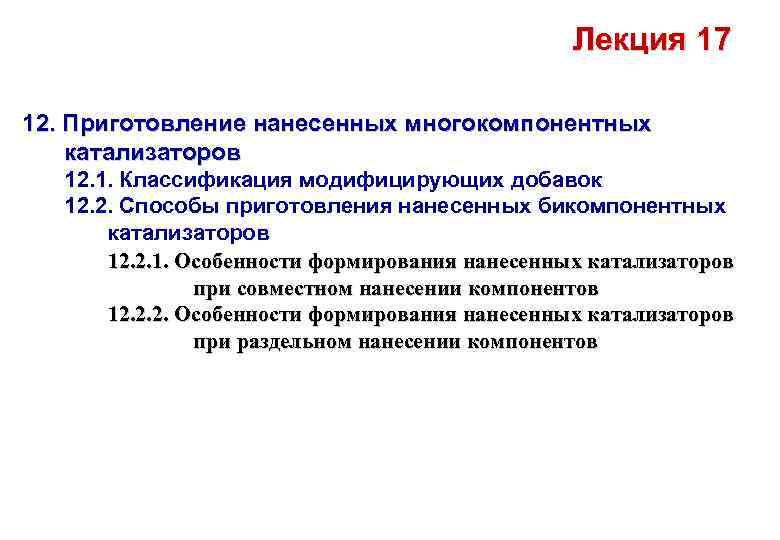 Лекция 17

12. Приготовление нанесенных многокомпонентных катализаторов

12.1. Классификация модифицирующих добавок

12.2. Способы приготовления нанесенных бикомпонентных катализаторов

12.2.1. Особенности формирования нанесенных катализаторов при совместном нанесении компонентов

12.2.2. Особенности формирования нанесенных катализаторов при раздельном нанесении компонентов